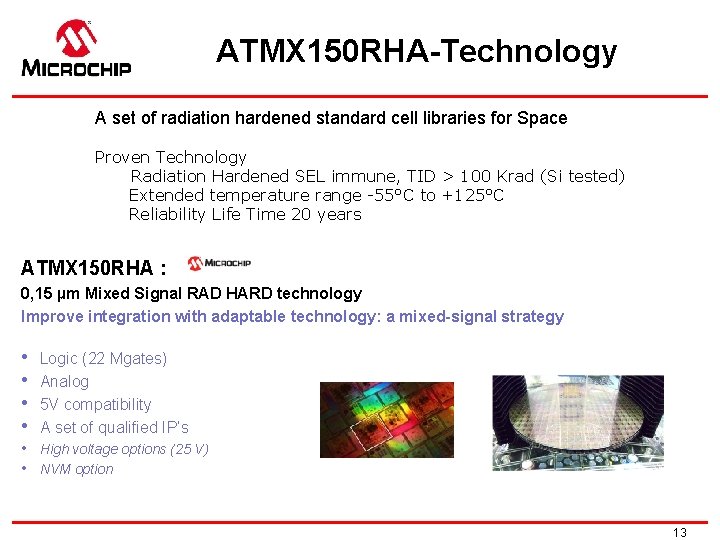 MICROCHIP

ATMX150RHA-Technology

A set of radiation hardened standard cell libraries for Space

Proven Technology
Radiation Hardened SEL immune, TID > 100 Krad (Si tested)
Extended temperature range -55°C to +125°C
Reliability Life Time 20 years

ATMX150RHA : MICROCHIP
0,15 µm Mixed Signal RAD HARD technology
Improve integration with adaptable technology: a mixed-signal strategy

• Logic (22 Mgates)
• Analog
• 5V compatibility
• A set of qualified IP's
• High voltage options (25 V)
• NVM option

13